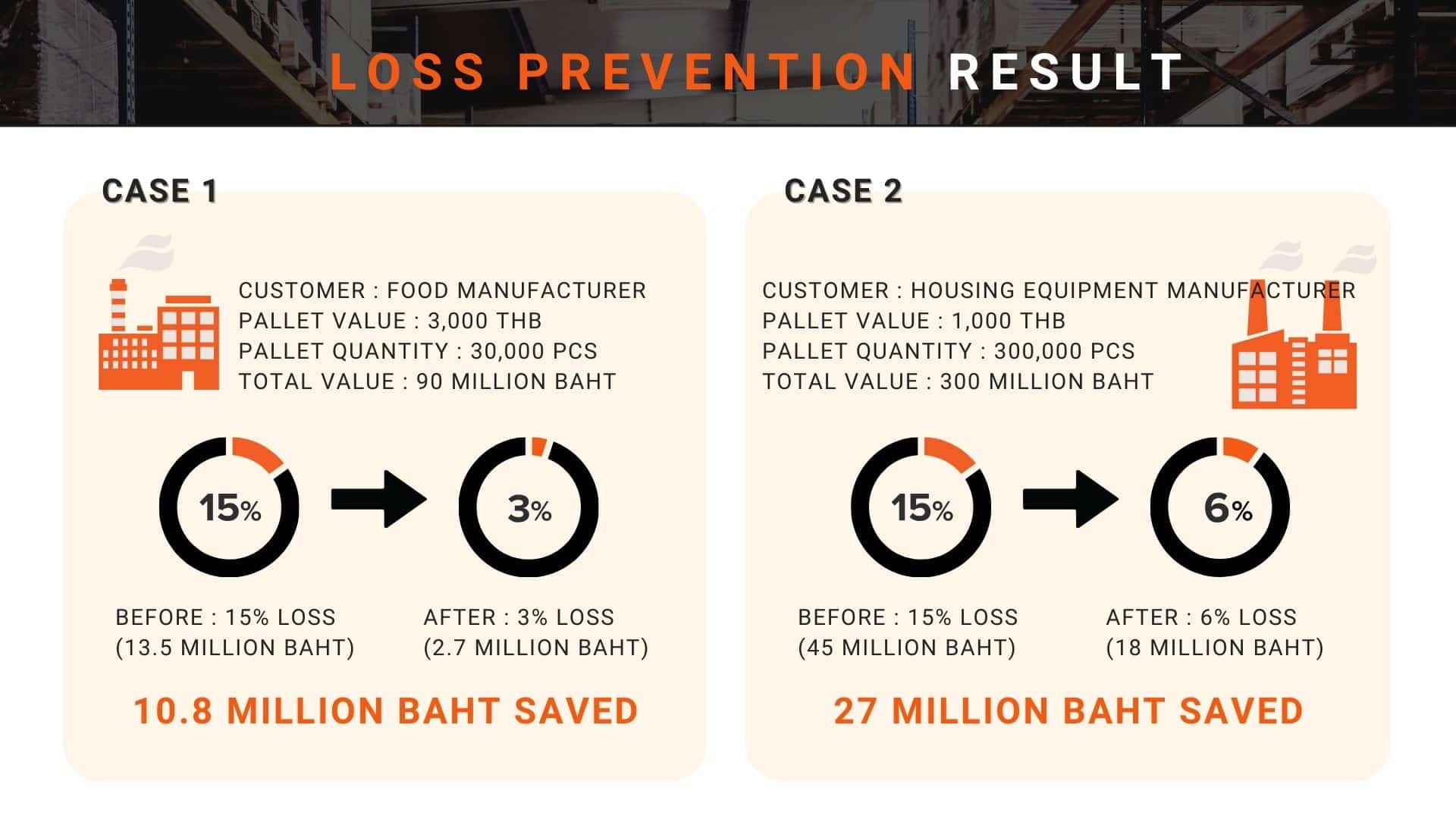 LOSS PREVENTION RESULT

CASE 1

CUSTOMER : FOOD MANUFACTURER
PALLET VALUE : 3,000 THB
PALLET QUANTITY : 30,000 PCS
TOTAL VALUE : 90 MILLION BAHT

15%

3%

BEFORE : 15% LOSS
(13.5 MILLION BAHT)

AFTER : 3% LOSS
(2.7 MILLION BAHT)

10.8 MILLION BAHT SAVED

CASE 2

CUSTOMER : HOUSING EQUIPMENT MANUFACTURER
PALLET VALUE : 1,000 THB
PALLET QUANTITY : 300,000 PCS
TOTAL VALUE : 300 MILLION BAHT

15%

6%

BEFORE : 15% LOSS
(45 MILLION BAHT)

AFTER : 6% LOSS
(18 MILLION BAHT)

27 MILLION BAHT SAVED